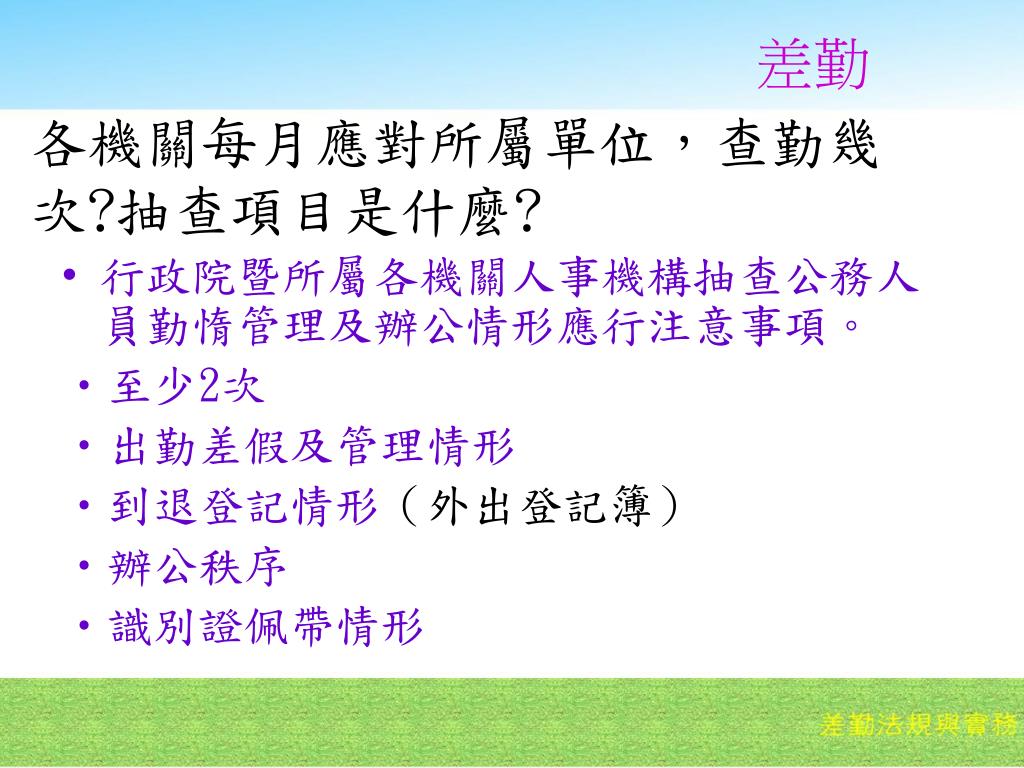 差勤

各機關每月應對所屬單位，查勤幾次?抽查項目是什麼?

• 行政院暨所屬各機關人事機構抽查公務人員勤惰管理及辦公情形應行注意事項。

• 至少2次

• 出勤差假及管理情形

• 到退登記情形（外出登記簿）

• 辦公秩序

• 識別證佩帶情形

差勤法規與實務